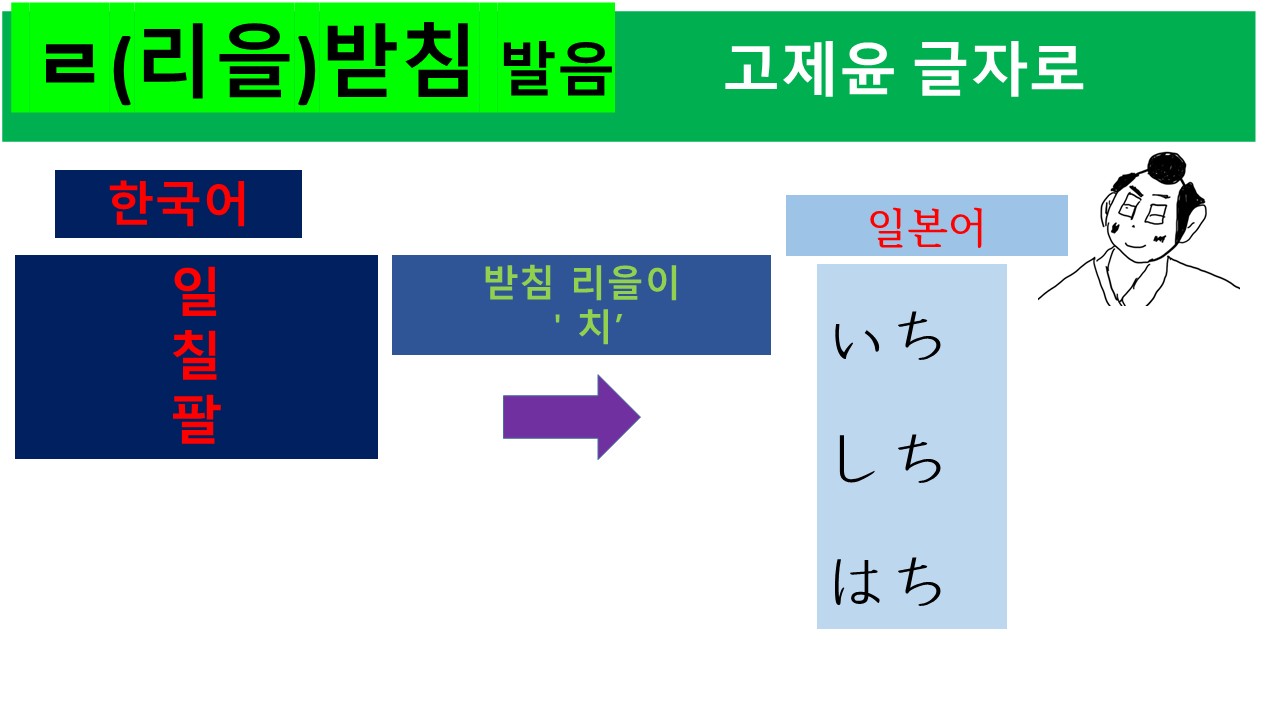 ㄹ(리을)받침 발음 고제윤 글자로

한국어

일
칠
팔

받침 리을이
' 치'

일본어

いち
しち
はち